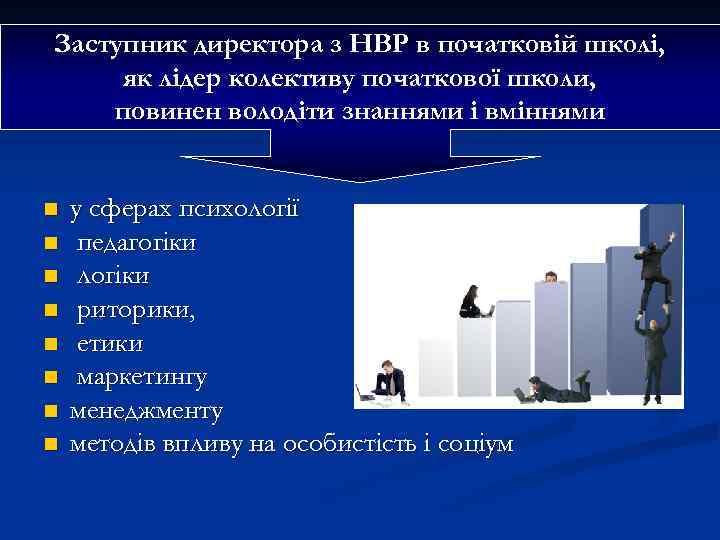 Заступник директора з НВР в початковій школі, як лідер колективу початкової школи, повинен володіти знаннями і вміннями

- у сферах психології
- педагогіки
- логіки
- риторики,
- етики
- маркетингу
- менеджменту
- методів впливу на особистість і соціум